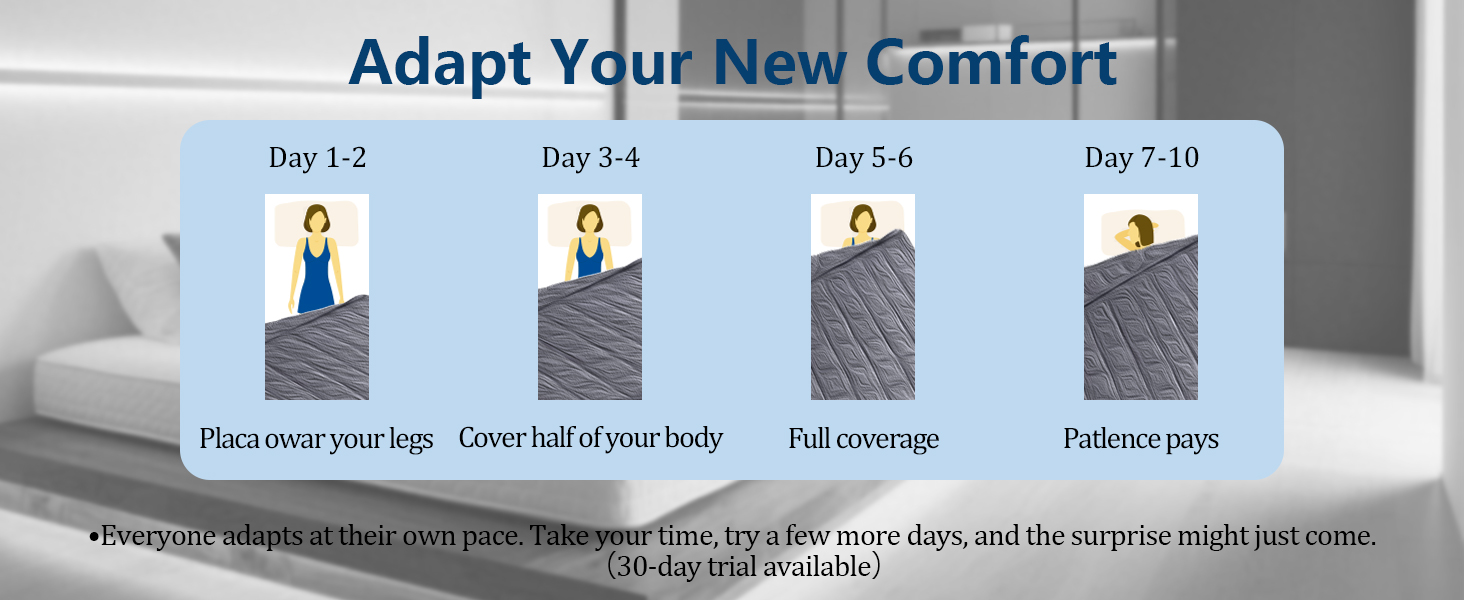 Adapt Your New Comfort

Day 1-2

Placa owar your legs

Day 3-4

Cover half of your body

Day 5-6

Full coverage

Day 7-10

Patlence pays

•Everyone adapts at their own pace. Take your time, try a few more days, and the surprise might just come. (30-day trial available)